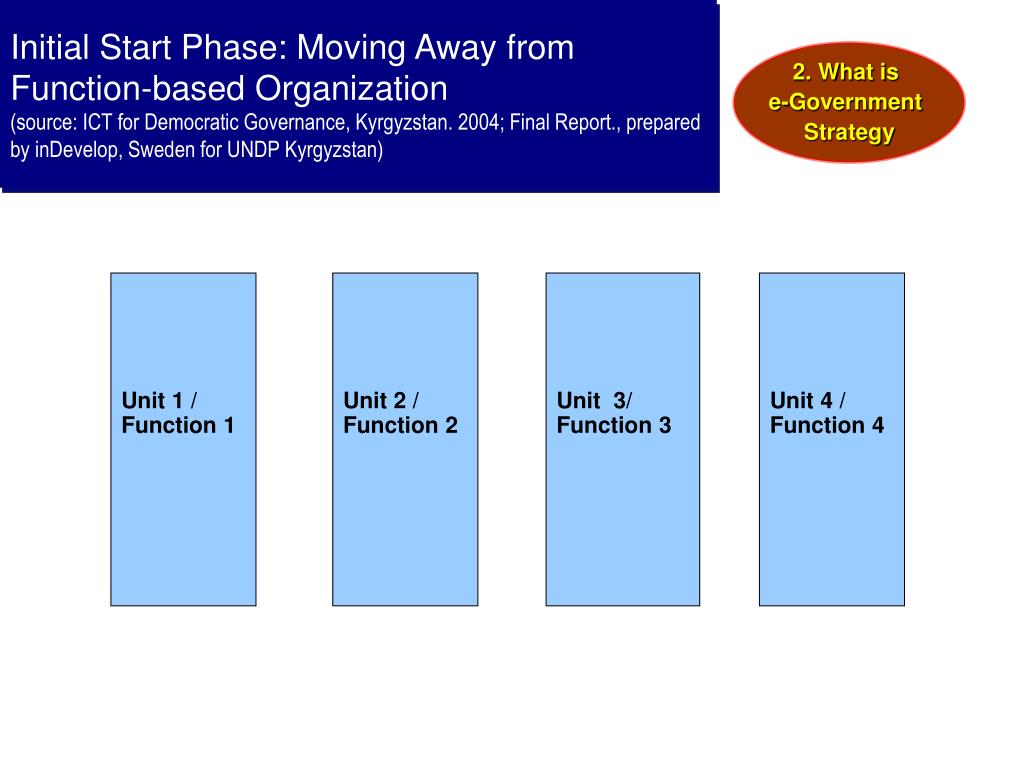 Initial Start Phase: Moving Away from Function-based Organization
(source: ICT for Democratic Governance, Kyrgyzstan. 2004; Final Report., prepared by inDevelop, Sweden for UNDP Kyrgyzstan)

2. What is e-Government Strategy

Unit 1 / Function 1

Unit 2 / Function 2

Unit 3/ Function 3

Unit 4 / Function 4